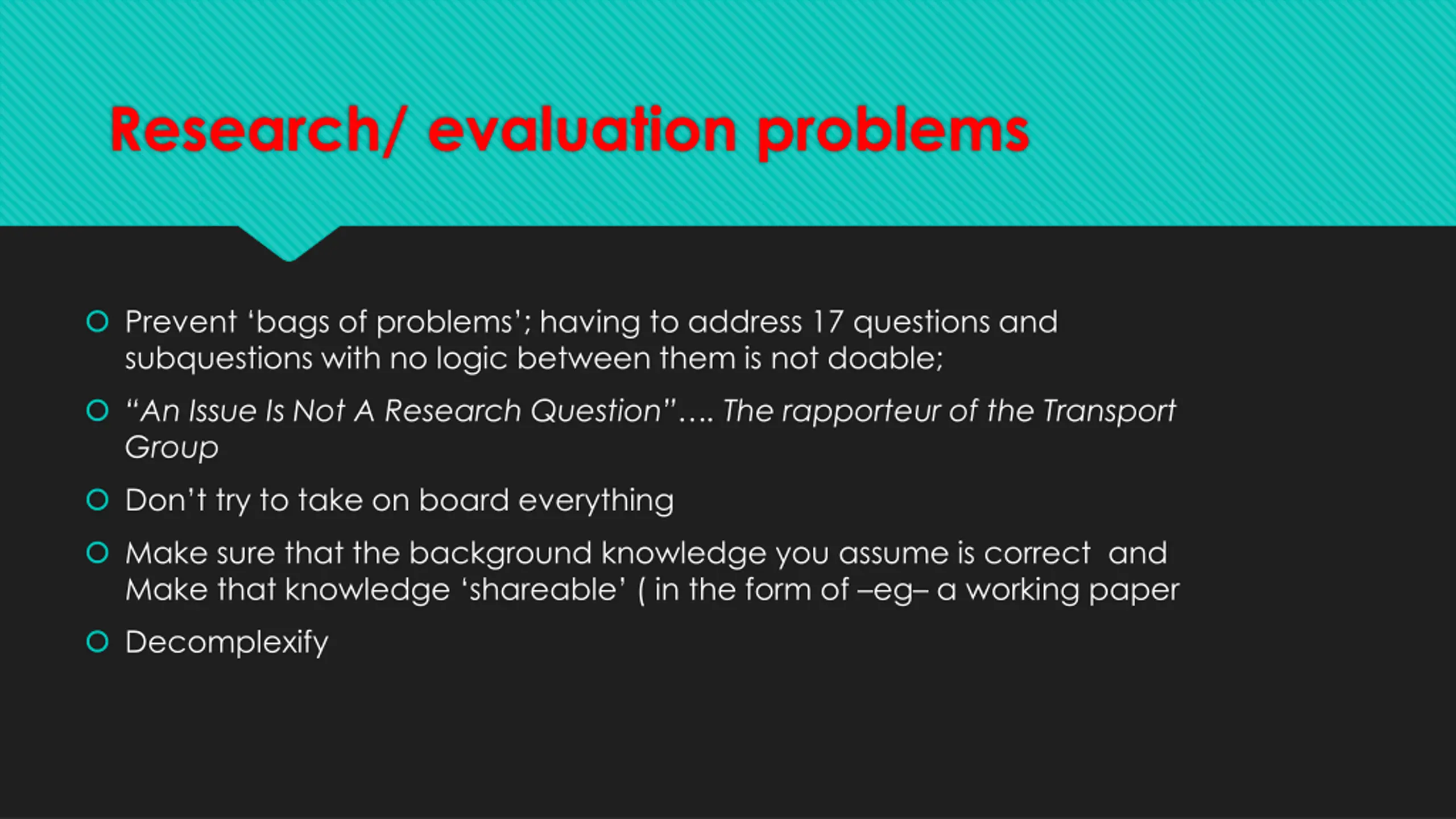 Research/ evaluation problems

Prevent ‘bags of problems’; having to address 17 questions and subquestions with no logic between them is not doable;

“An Issue Is Not A Research Question”…. The rapporteur of the Transport Group

Don’t try to take on board everything

Make sure that the background knowledge you assume is correct and Make that knowledge ‘shareable’ ( in the form of –eg– a working paper

Decomplexify